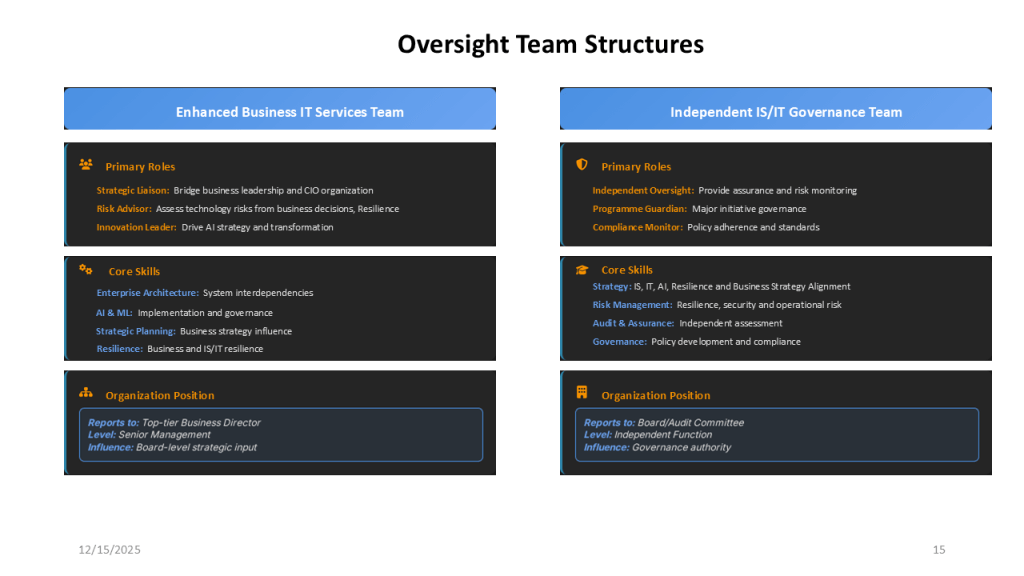 Oversight Team Structures

Enhanced Business IT Services Team

Primary Roles

Strategic Liaison: Bridge business leadership and CIO organization

Risk Advisor: Assess technology risks from business decisions, Resilience

Innovation Leader: Drive AI strategy and transformation

Core Skills

Enterprise Architecture: System interdependencies

AI & ML: Implementation and governance

Strategic Planning: Business strategy influence

Resilience: Business and IS/IT resilience

Organization Position

Reports to: Top-tier Business Director
Level: Senior Management
Influence: Board-level strategic input

Independent IS/IT Governance Team

Primary Roles

Independent Oversight: Provide assurance and risk monitoring

Programme Guardian: Major initiative governance

Compliance Monitor: Policy adherence and standards

Core Skills

Strategy: IS, IT, AI, Resilience and Business Strategy Alignment

Risk Management: Resilience, security and operational risk

Audit & Assurance: Independent assessment

Governance: Policy development and compliance

Organization Position

Reports to: Board/Audit Committee
Level: Independent Function
Influence: Governance authority

12/15/2025

15